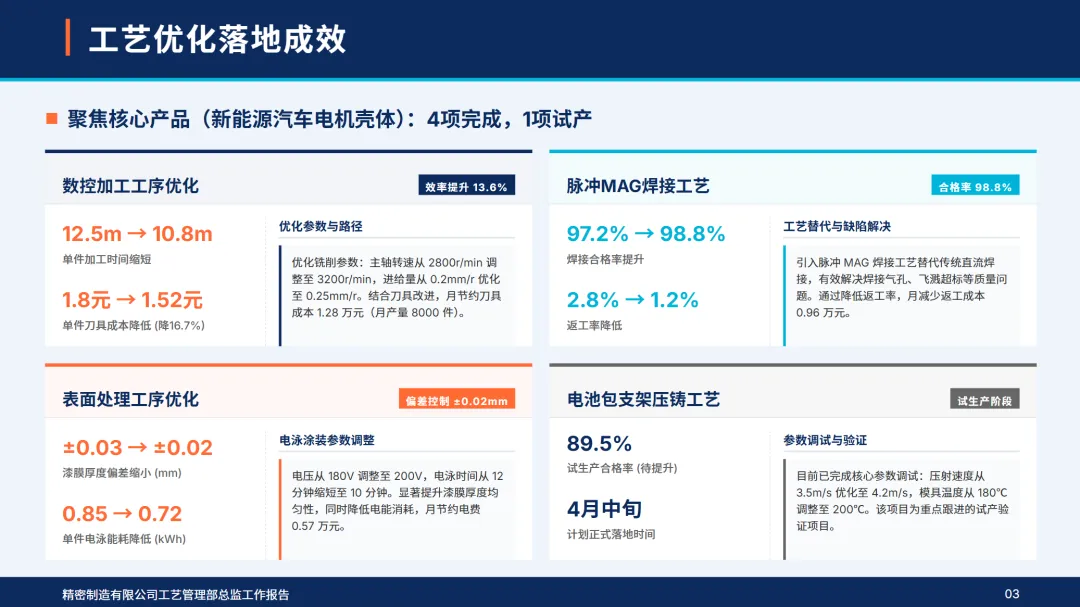 工艺优化落地成效

聚焦核心产品（新能源汽车电机壳体）：4项完成，1项试产

数控加工工序优化

效率提升 13.6%

12.5m → 10.8m

单件加工时间缩短

1.8元 → 1.52元

单件刀具成本降低 (降16.7%)

优化参数与路径

优化铣削参数：主轴转速从 2800r/min 调整至 3200r/min，进给量从 0.2mm/r 优化至 0.25mm/r。结合刀具改进，月节约刀具成本 1.28 万元（月产量 8000 件）。

脉冲MAG焊接工艺

合格率 98.8%

97.2% → 98.8%

焊接合格率提升

2.8% → 1.2%

返工率降低

工艺替代与缺陷解决

引入脉冲 MAG 焊接工艺替代传统直流焊接，有效解决焊接气孔、飞溅超标等质量问题。通过降低返工率，月减少返工成本 0.96 万元。

表面处理工序优化

偏差控制 ±0.02mm

±0.03 → ±0.02

漆膜厚度偏差缩小 (mm)

0.85 → 0.72

单件电泳能耗降低 (kWh)

电泳涂装参数调整

电压从 180V 调整至 200V，电泳时间从 12 分钟缩短至 10 分钟。显著提升漆膜厚度均匀性，同时降低电能消耗，月节约电费 0.57 万元。

电池包支架压铸工艺

试生产阶段

89.5%

试生产合格率 (待提升)

4月中旬

计划正式落地时间

参数调试与验证

目前已完成核心参数调试：压射速度从 3.5m/s 优化至 4.2m/s，模具温度从 180℃ 调整至 200℃。该项目为重点跟进的试产验证项目。

精密制造有限公司工艺管理部总监工作报告

03